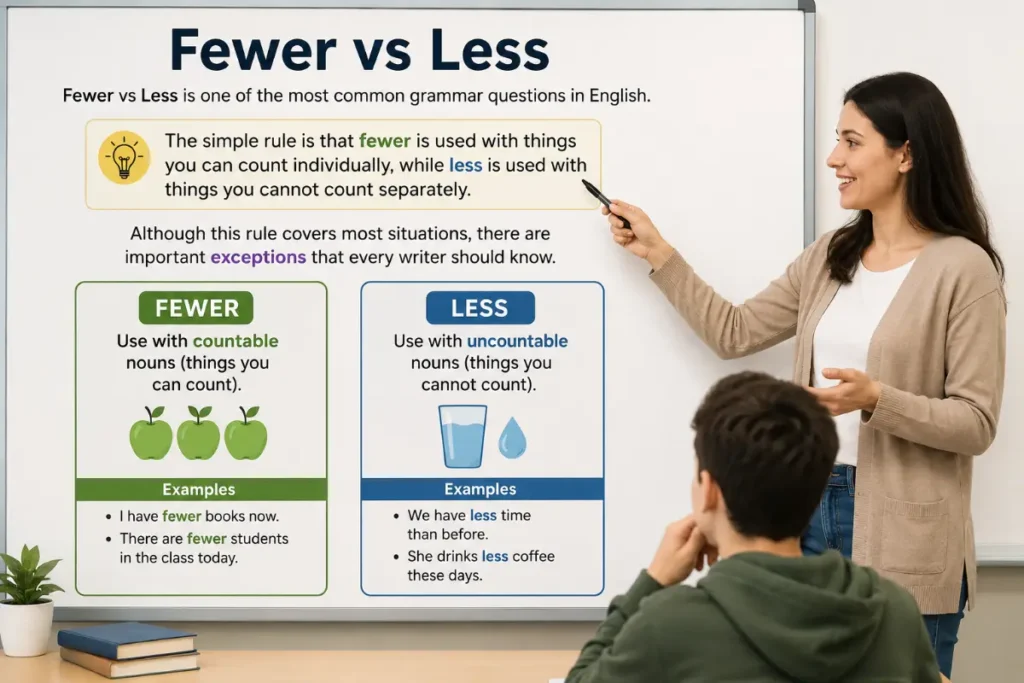 Fewer vs Less

Fewer vs Less is one of the most common grammar questions in English.

The simple rule is that fewer is used with things you can count individually, while less is used with things you cannot count separately.

Although this rule covers most situations, there are important exceptions that every writer should know.

FEWER

Use with countable nouns (things you can count).

Examples

• I have fewer books now.
• There are fewer students in the class today.

LESS

Use with uncountable nouns (things you cannot count).

Examples

• We have less time than before.
• She drinks less coffee these days.